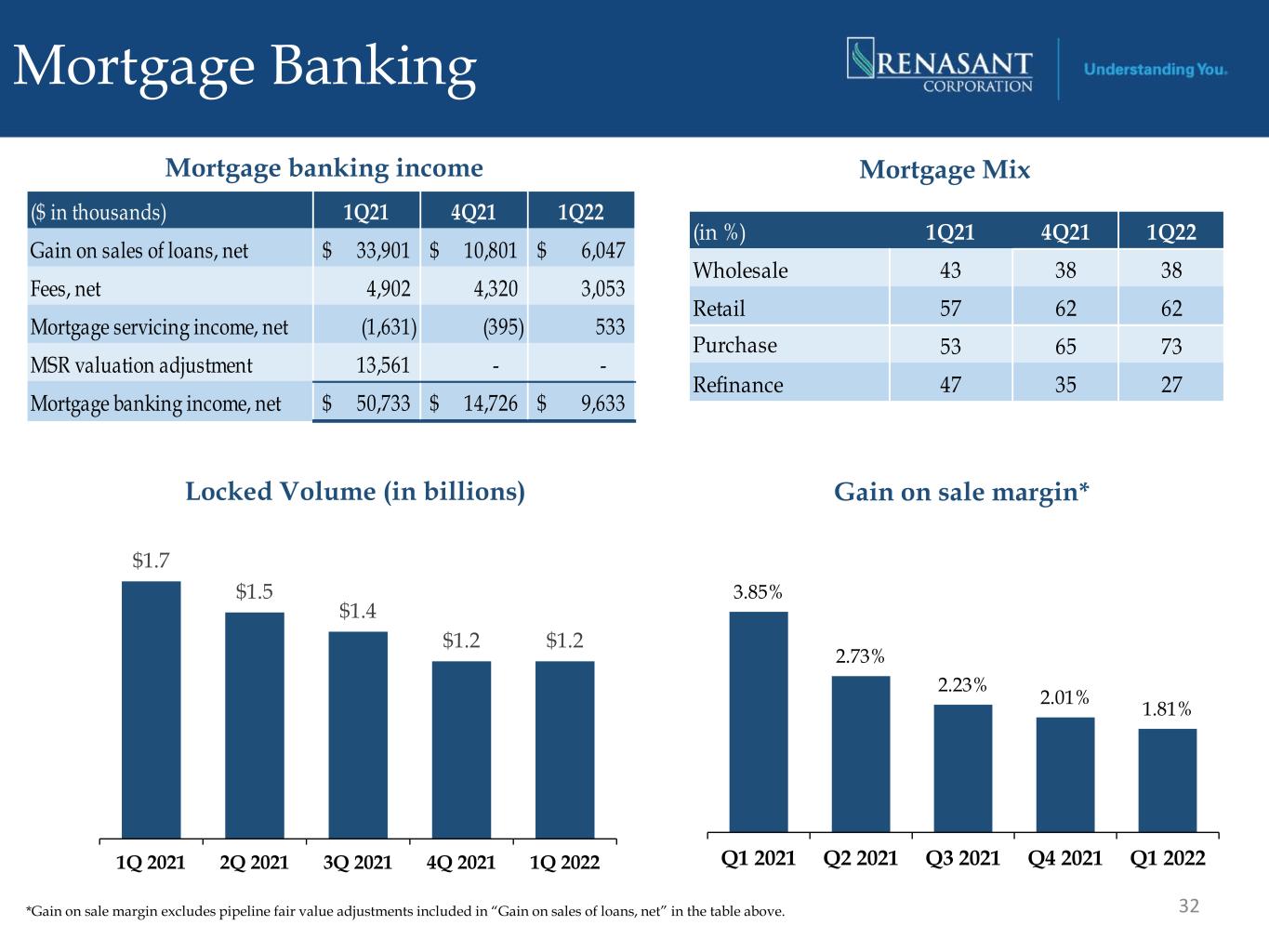 Mortgage Banking

RENASANT CORPORATION

Understanding You.

Mortgage banking income

| (\$ in thousands) | 1Q21 | 4Q21 | 1Q22 |
|---|---|---|---|
| Gain on sales of loans, net | \$ 33,901 | \$ 10,801 | \$ 6,047 |
| Fees, net | 4,902 | 4,320 | 3,053 |
| Mortgage servicing income, net | (1,631) | (395) | 533 |
| MSR valuation adjustment | 13,561 | - | - |
| Mortgage banking income, net | \$ 50,733 | \$ 14,726 | \$ 9,633 |

Mortgage Mix

| (in %) | 1Q21 | 4Q21 | 1Q22 |
|---|---|---|---|
| Wholesale | 43 | 38 | 38 |
| Retail | 57 | 62 | 62 |
| Purchase | 53 | 65 | 73 |
| Refinance | 47 | 35 | 27 |

Locked Volume (in billions)

\$1.7 \$1.5 \$1.4 \$1.2 \$1.2

1Q 2021 2Q 2021 3Q 2021 4Q 2021 1Q 2022

Gain on sale margin*

3.85% 2.73% 2.23% 2.01% 1.81%

Q1 2021 Q2 2021 Q3 2021 Q4 2021 Q1 2022

*Gain on sale margin excludes pipeline fair value adjustments included in “Gain on sales of loans, net” in the table above.

32